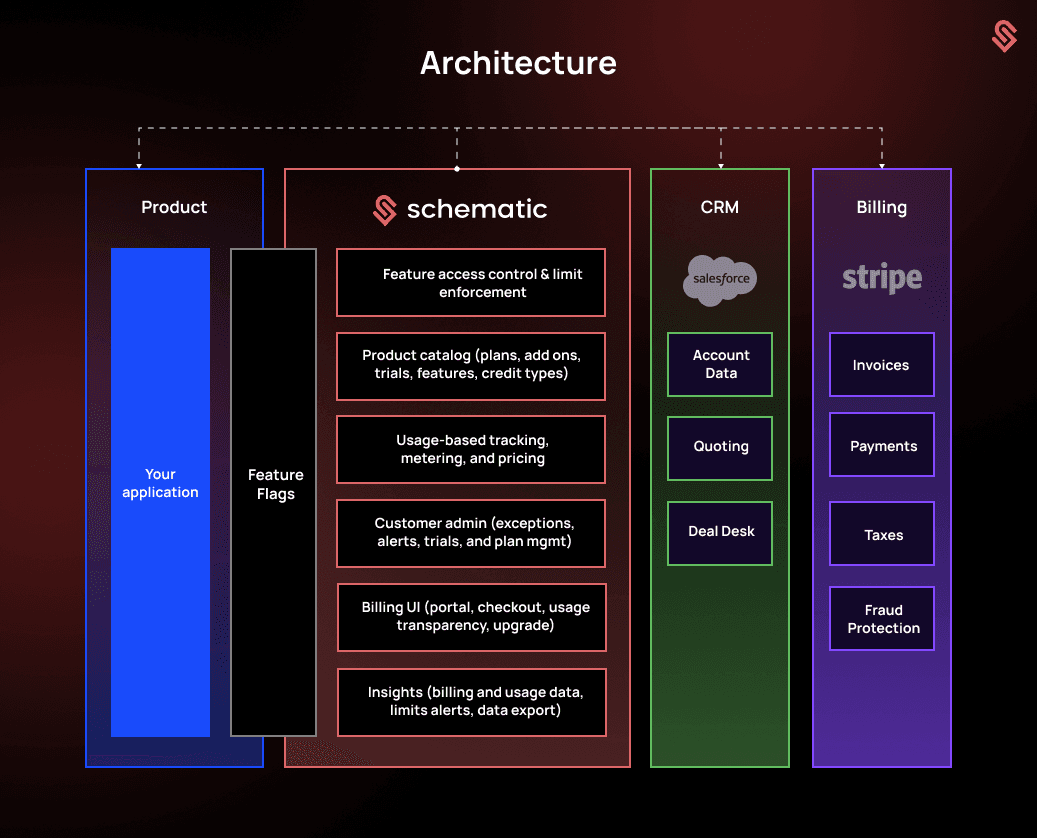 Architecture

Product

Your application

Feature Flags

schematic

Feature access control & limit enforcement

Product catalog (plans, add ons, trials, features, credit types)

Usage-based tracking, metering, and pricing

Customer admin (exceptions, alerts, trials, and plan mgmt)

Billing UI (portal, checkout, usage transparency, upgrade)

Insights (billing and usage data, limits alerts, data export)

CRM

salesforce

Account Data

Quoting

Deal Desk

Billing

stripe

Invoices

Payments

Taxes

Fraud Protection